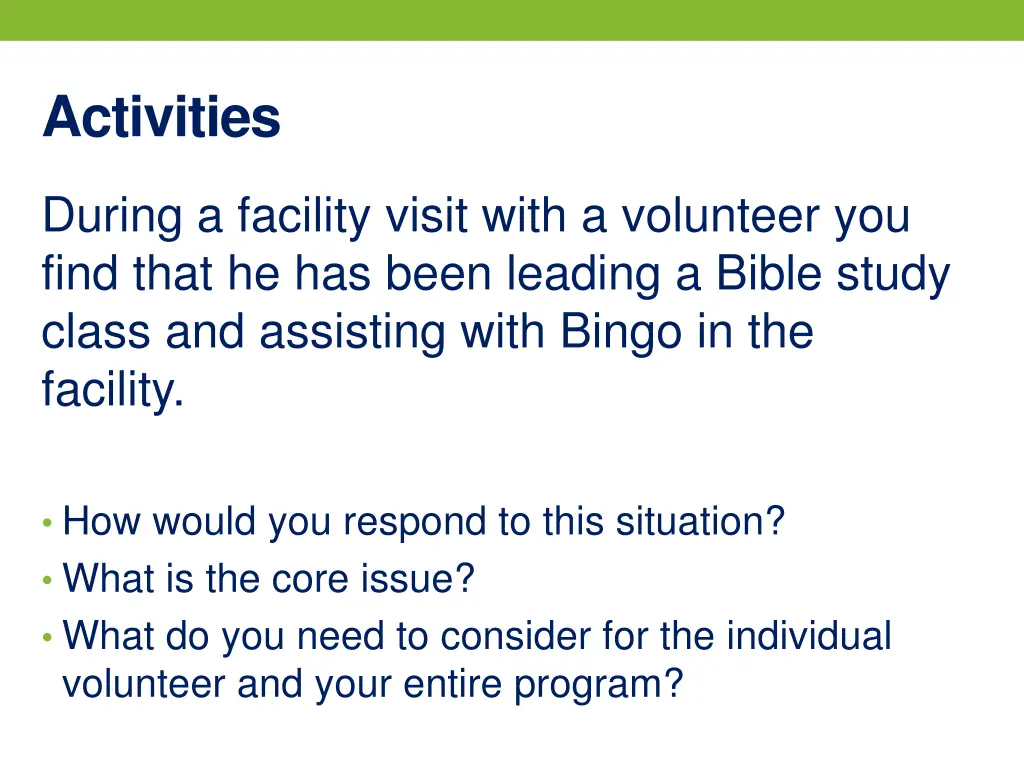 Activities

During a facility visit with a volunteer you find that he has been leading a Bible study class and assisting with Bingo in the facility.

• How would you respond to this situation?
• What is the core issue?
• What do you need to consider for the individual volunteer and your entire program?